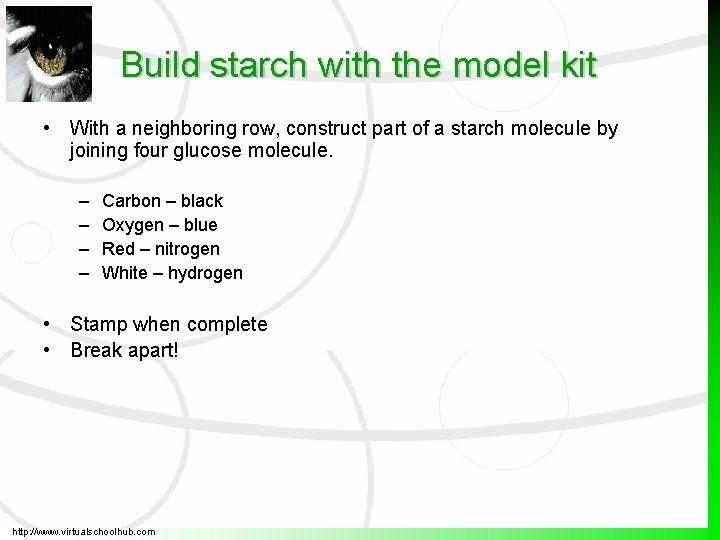 Build starch with the model kit

• With a neighboring row, construct part of a starch molecule by joining four glucose molecule.

– Carbon – black
– Oxygen – blue
– Red – nitrogen
– White – hydrogen

• Stamp when complete
• Break apart!

http://www.virtualschoolhub.com